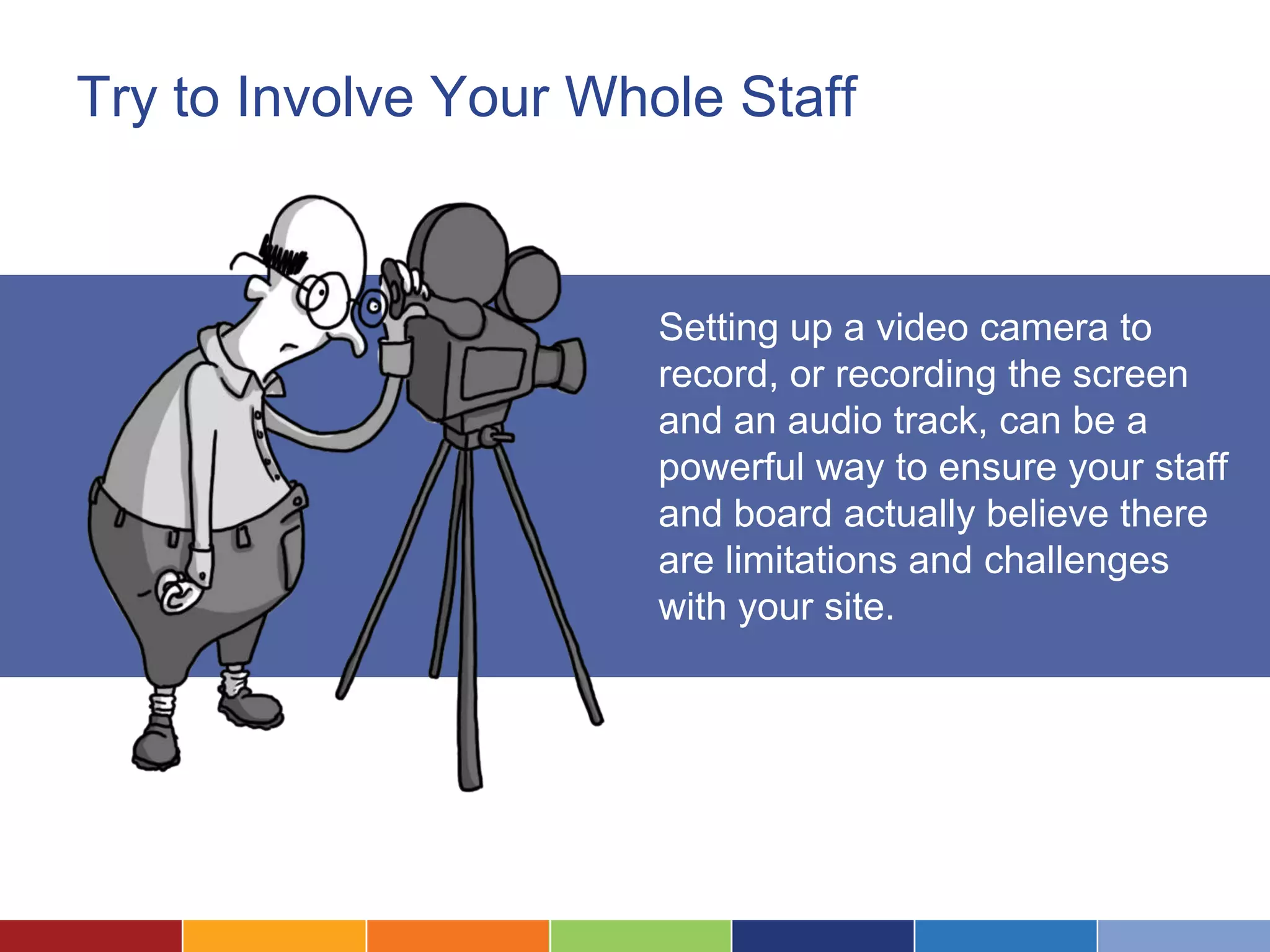 Try to Involve Your Whole Staff

Setting up a video camera to record, or recording the screen and an audio track, can be a powerful way to ensure your staff and board actually believe there are limitations and challenges with your site.